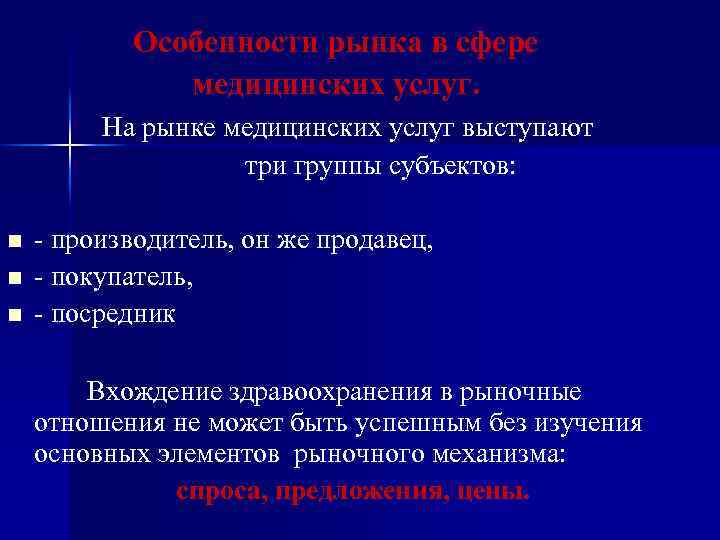 Особенности рынка в сфере медицинских услуг.

На рынке медицинских услуг выступают три группы субъектов:

- производитель, он же продавец,
- покупатель,
- посредник

Вхождение здравоохранения в рыночные отношения не может быть успешным без изучения основных элементов рыночного механизма: спроса, предложения, цены.